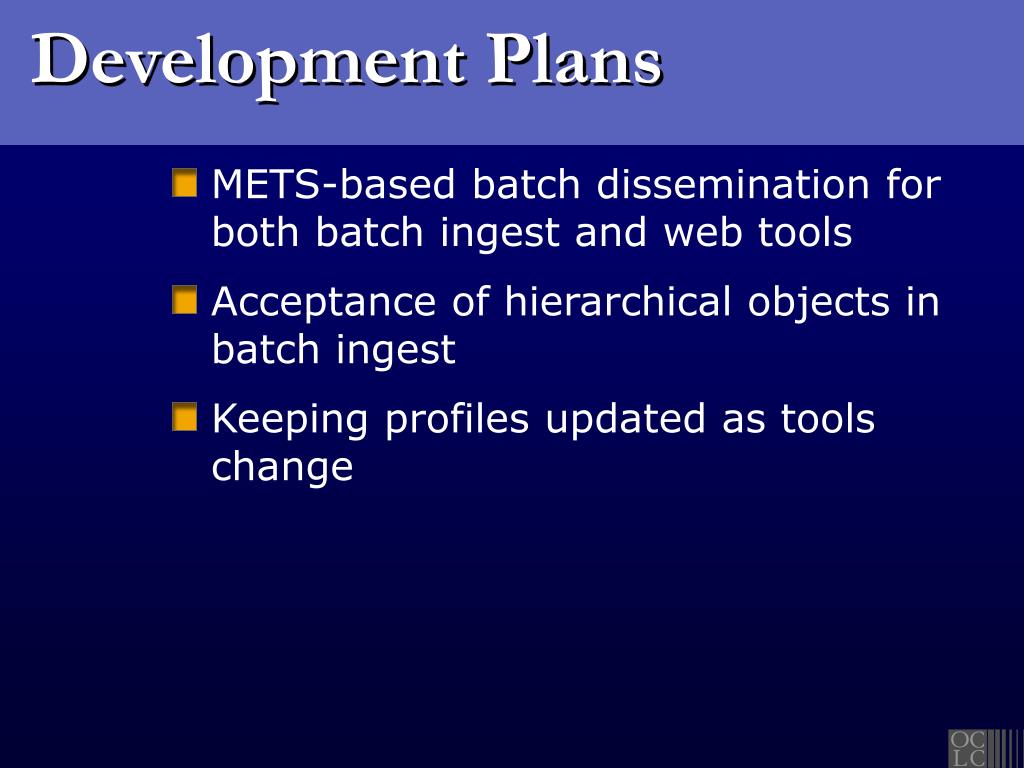 Development Plans

METS-based batch dissemination for both batch ingest and web tools

Acceptance of hierarchical objects in batch ingest

Keeping profiles updated as tools change

OC
LC